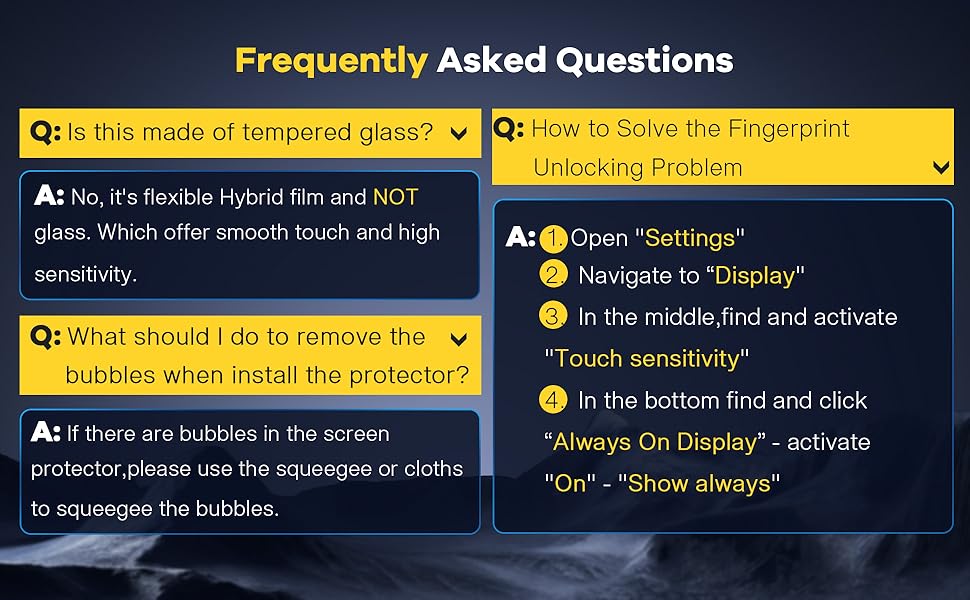 Frequently Asked Questions

Q: Is this made of tempered glass?

A: No, it's flexible Hybrid film and NOT glass. Which offer smooth touch and high sensitivity.

Q: What should I do to remove the bubbles when install the protector?

A: If there are bubbles in the screen protector,please use the squeegee or cloths to squeegee the bubbles.

Q: How to Solve the Fingerprint Unlocking Problem

A: 1. Open "Settings"
2. Navigate to “Display"
3. In the middle,find and activate "Touch sensitivity"
4. In the bottom find and click “Always On Display” - activate "On" - "Show always"